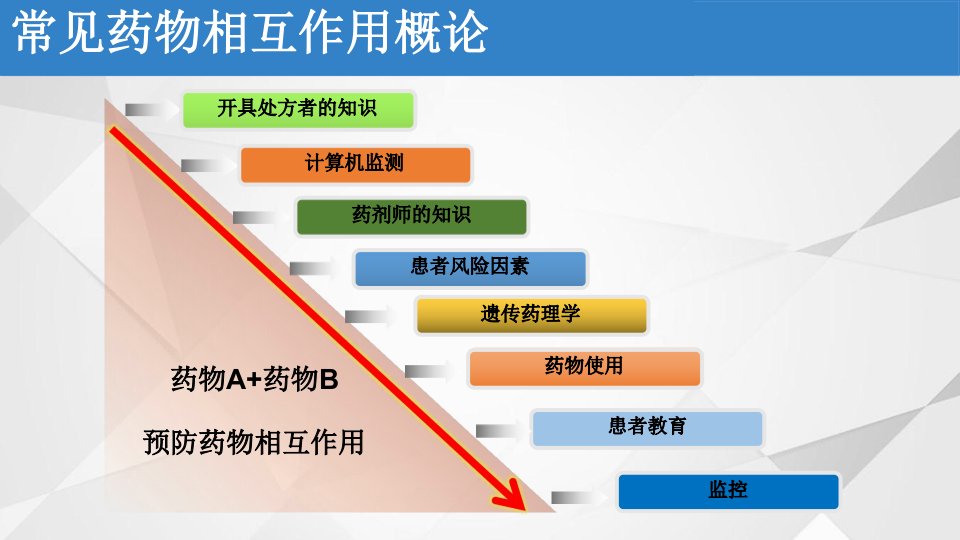 常见药物相互作用概论

开具处方者的知识

计算机监测

药剂师的知识

患者风险因素

遗传药理学

药物使用

患者教育

监控

药物A+药物B

预防药物相互作用